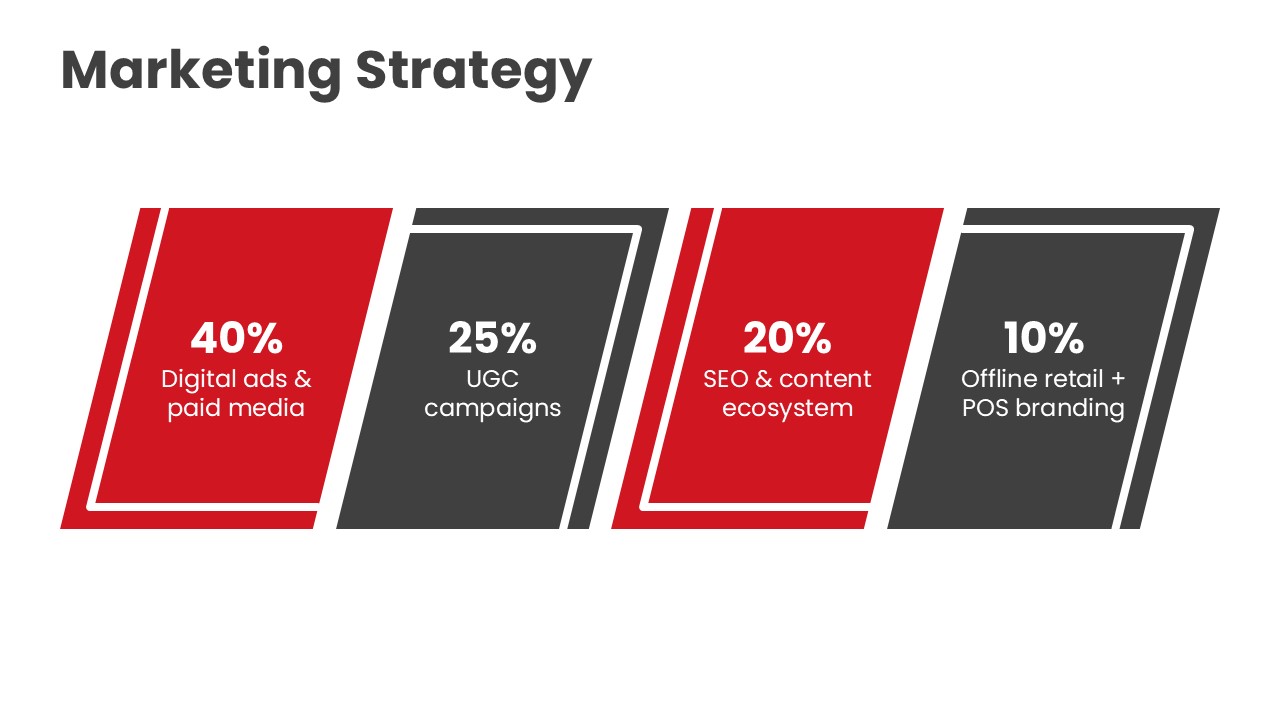 Marketing Strategy

40%
Digital ads & paid media

25%
UGC campaigns

20%
SEO & content ecosystem

10%
Offline retail + POS branding